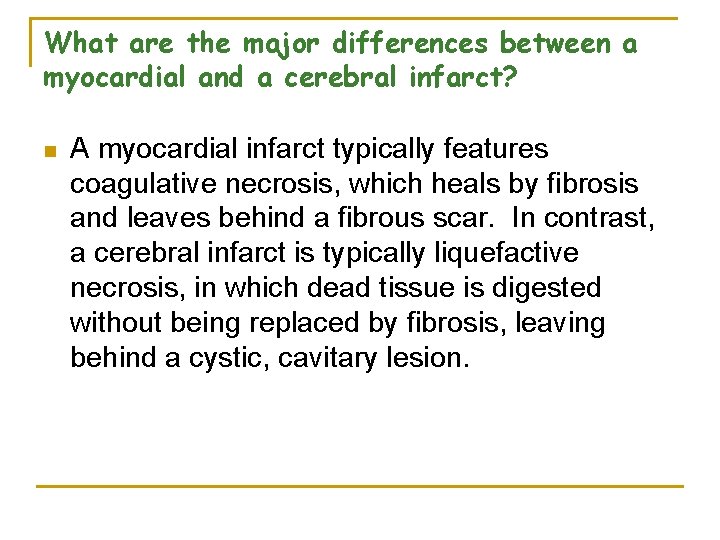 What are the major differences between a myocardial and a cerebral infarct?

A myocardial infarct typically features coagulative necrosis, which heals by fibrosis and leaves behind a fibrous scar. In contrast, a cerebral infarct is typically liquefactive necrosis, in which dead tissue is digested without being replaced by fibrosis, leaving behind a cystic, cavitary lesion.